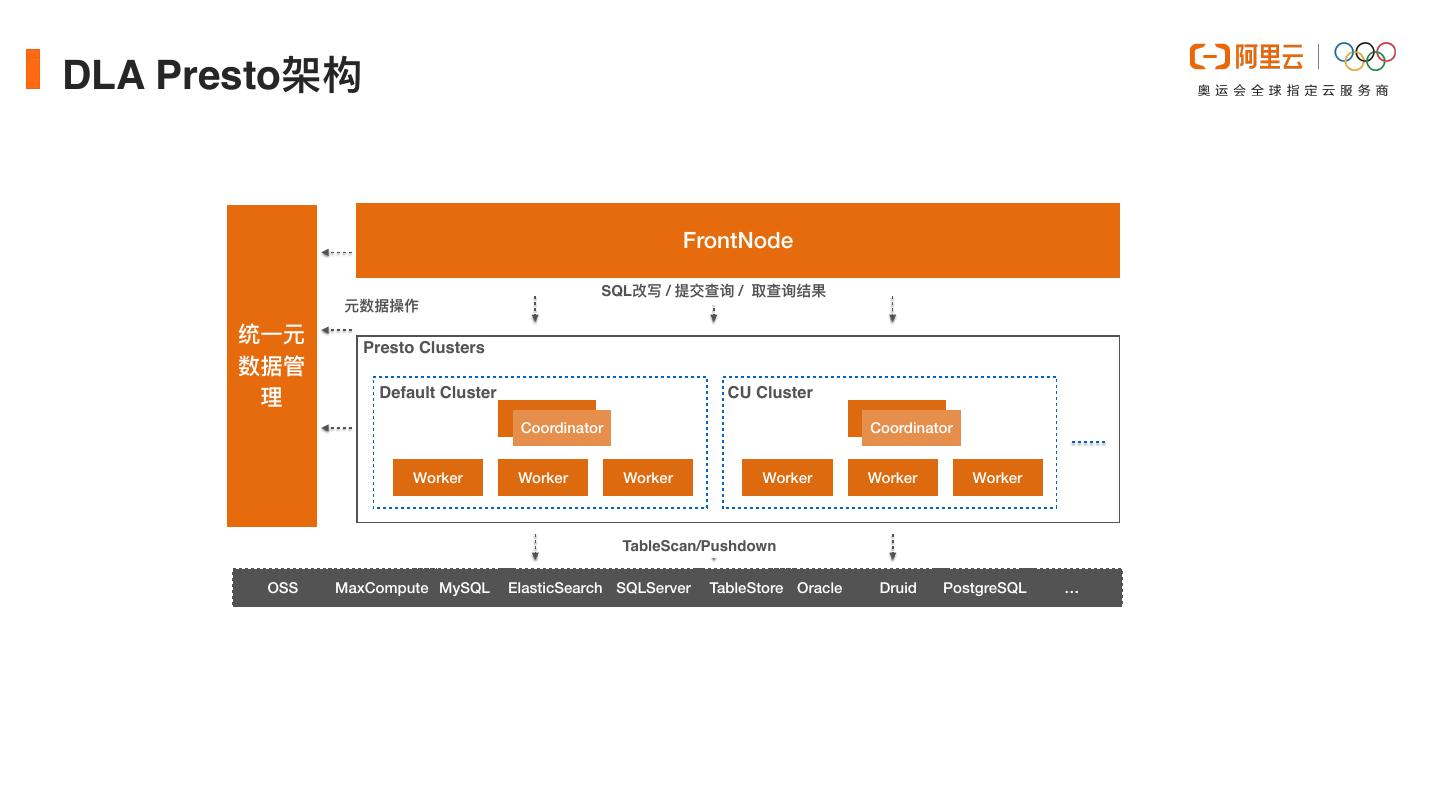 DLA Presto架构

阿里云
奥运会全球指定云服务商

统一元数据管理

FrontNode

元数据操作

SQL改写 / 提交查询 / 取查询结果

Presto Clusters

Default Cluster

Coordinator

Worker Worker Worker

CU Cluster

Coordinator

Worker Worker Worker

TableScan/Pushdown

OSS MaxCompute MySQL ElasticSearch SQLServer TableStore Oracle Druid PostgreSQL ...